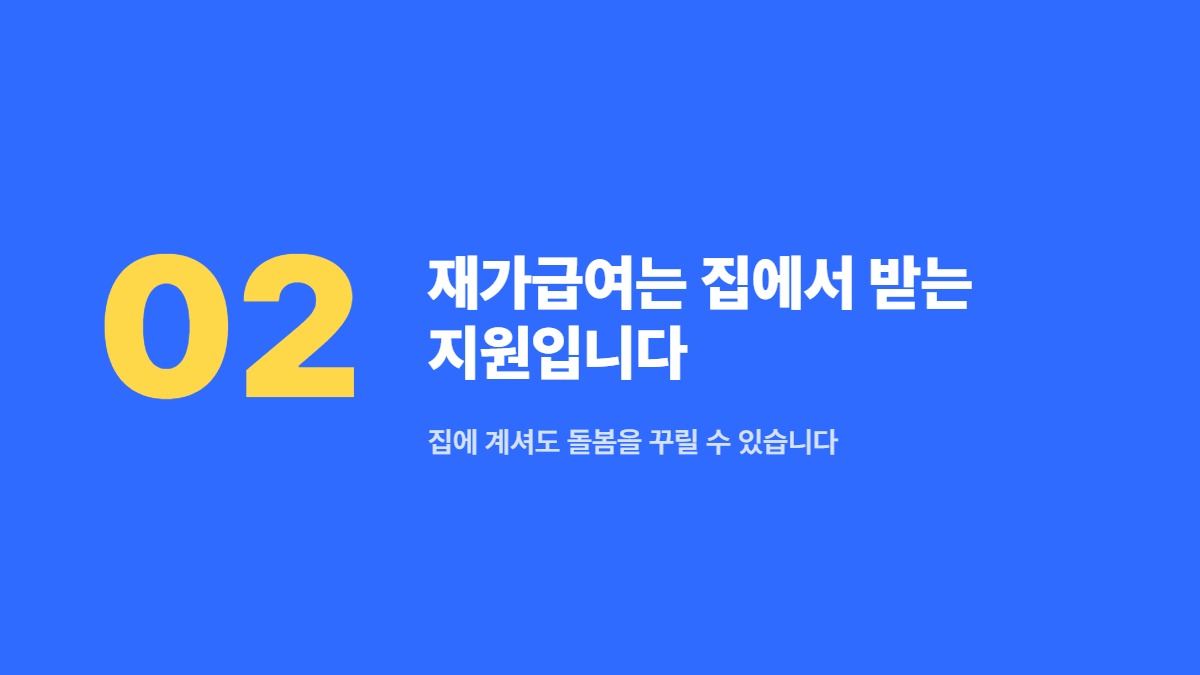 02

재가급여는 집에서 받는 지원입니다

집에 계셔도 돌봄을 꾸릴 수 있습니다